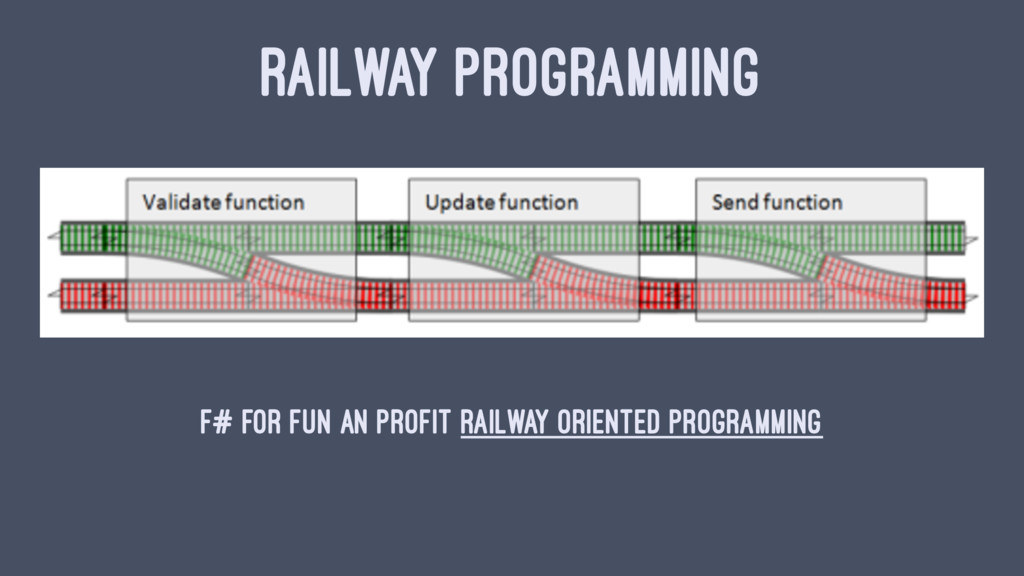 RAILWAY PROGRAMMING

Validate function

Update function

Send function

F# FOR FUN AN PROFIT RAILWAY ORIENTED PROGRAMMING